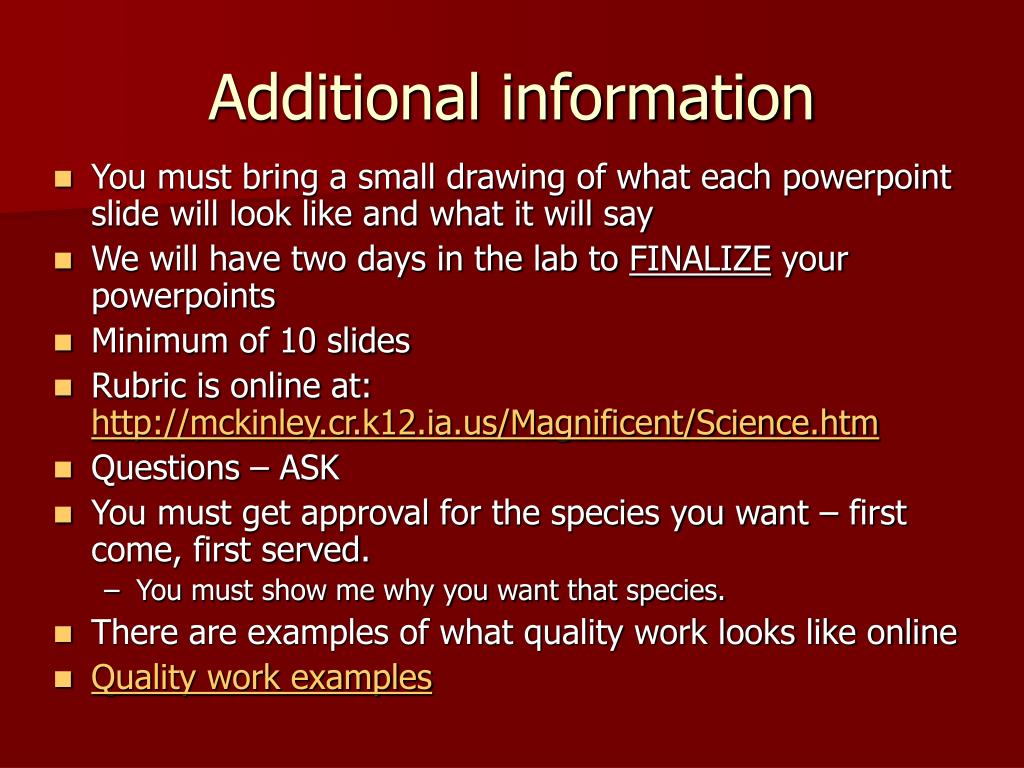 Additional information

- You must bring a small drawing of what each powerpoint slide will look like and what it will say
- We will have two days in the lab to FINALIZE your powerpoints
- Minimum of 10 slides
- Rubric is online at: http://mckinley.cr.k12.ia.us/Magnificent/Science.htm
- Questions – ASK
- You must get approval for the species you want – first come, first served.
  – You must show me why you want that species.
- There are examples of what quality work looks like online
- Quality work examples